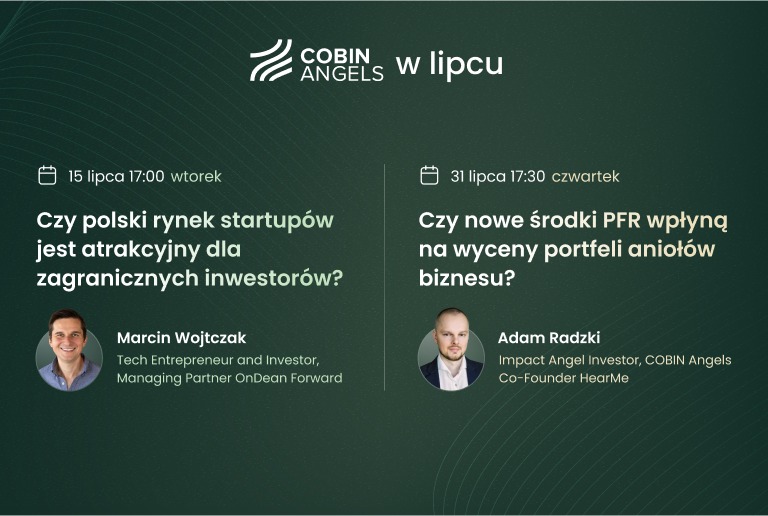 COBIN ANGELS w lipcu

15 lipca 17:00 wtorek

Czy polski rynek startupów jest atrakcyjny dla zagranicznych inwestorów?

Marcin Wojtczak
Tech Entrepreneur and Investor, Managing Partner OnDean Forward

31 lipca 17:30 czwartek

Czy nowe środki PFR wpłyną na wyceny portfeli aniołów biznesu?

Adam Radzki
Impact Angel Investor, COBIN Angels
Co-Founder HearMe